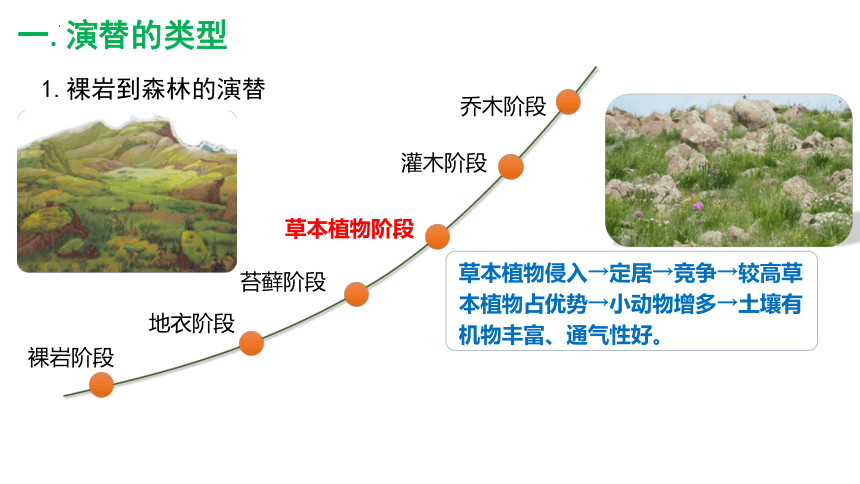 一. 演替的类型

1. 裸岩到森林的演替

乔木阶段

灌木阶段

草本植物阶段

苔藓阶段

地衣阶段

裸岩阶段

草本植物侵入→定居→竞争→较高草本植物占优势→小动物增多→土壤有机物丰富、通气性好。